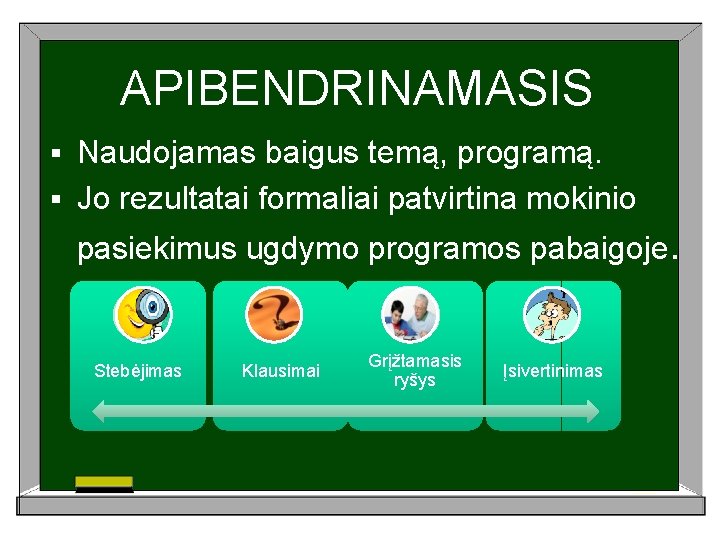 APIBENDRINAMASIS

▪ Naudojamas baigus temą, programą.

▪ Jo rezultatai formaliai patvirtina mokinio pasiekimus ugdymo programos pabaigoje.

Stebėjimas

Klausimai

Grįžtamasis ryšys

Įsivertinimas